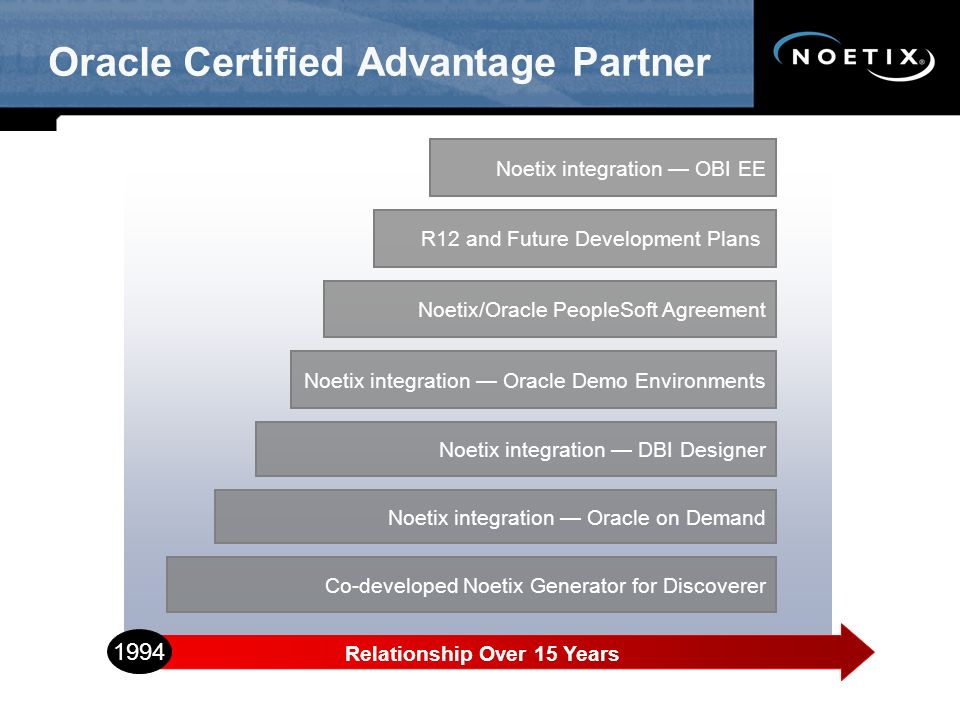 Oracle Certified Advantage Partner

NOETIX

Noetix integration — OBI EE

R12 and Future Development Plans

Noetix/Oracle PeopleSoft Agreement

Noetix integration — Oracle Demo Environments

Noetix integration — DBI Designer

Noetix integration — Oracle on Demand

Co-developed Noetix Generator for Discoverer

1994

Relationship Over 15 Years